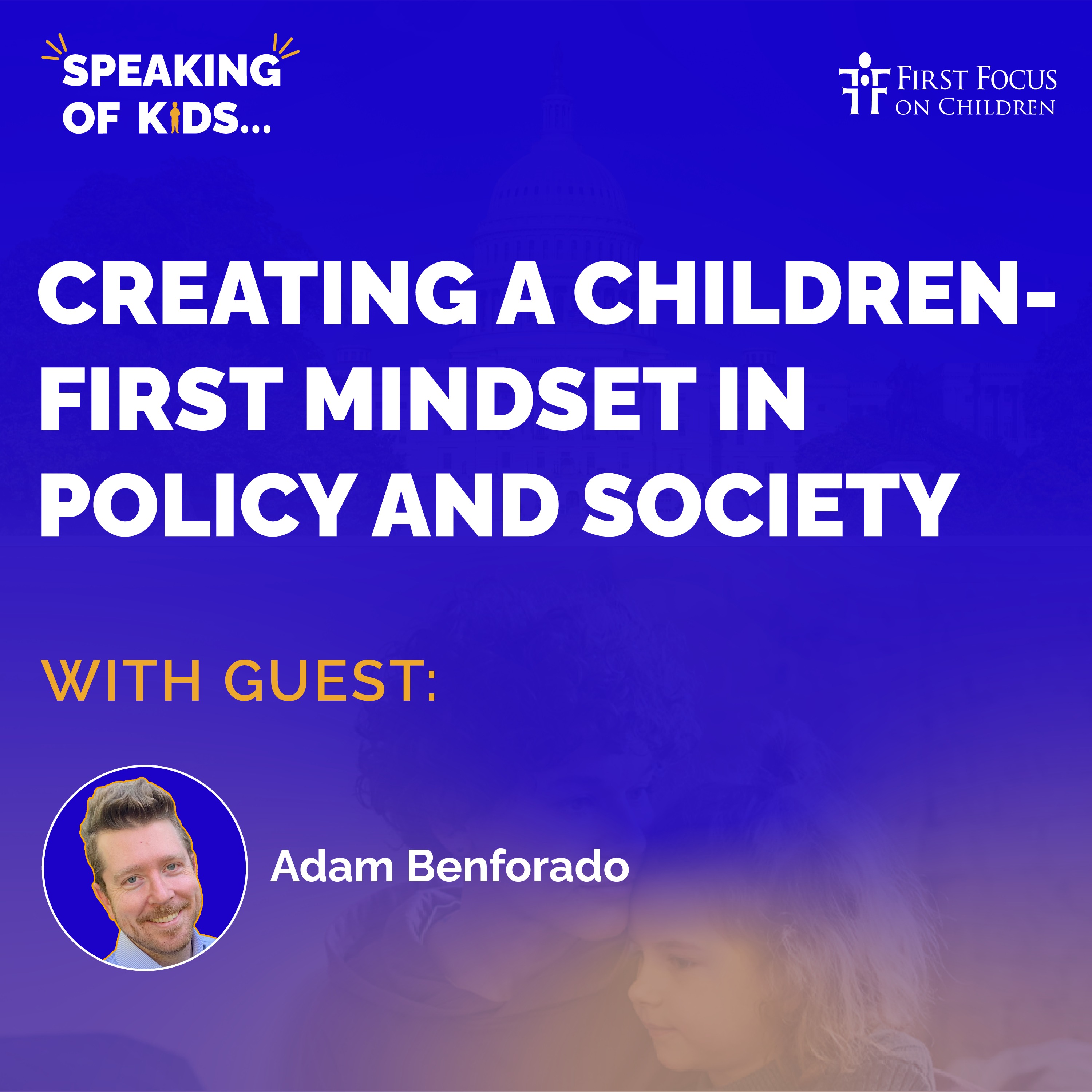 SPEAKING OF KIDS...

FIRST FOCUS ON CHILDREN

CREATING A CHILDREN-FIRST MINDSET IN POLICY AND SOCIETY

WITH GUEST:

Adam Benforado